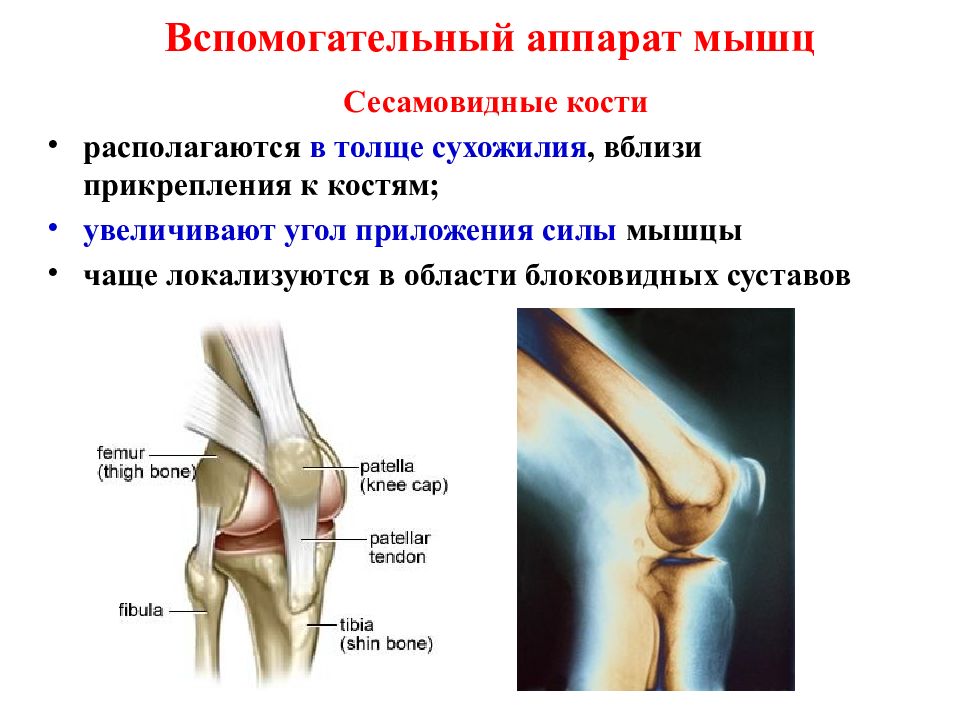 Вспомогательный аппарат мышц

Сесамовидные кости

• располагаются в толще сухожилия, вблизи прикрепления к костям;

• увеличивают угол приложения силы мышцы

• чаще локализуются в области блоковидных суставов

femur (thigh bone)

patella (knee cap)

patellar tendon

fibula

tibia (shin bone)